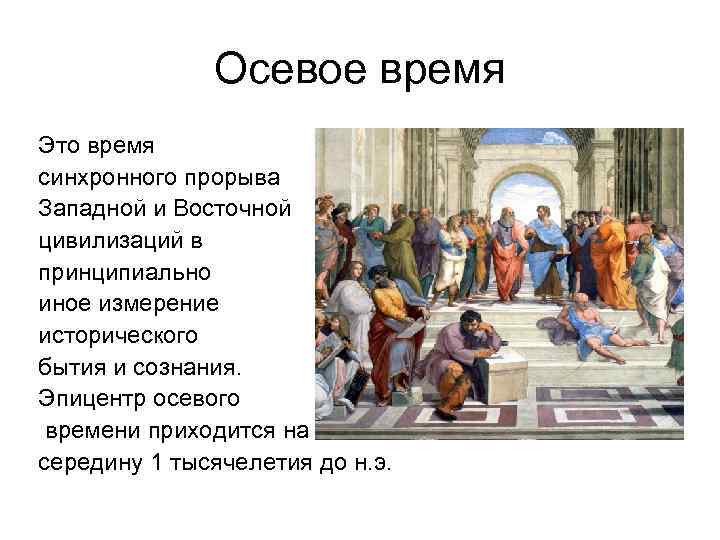 Осевое время

Это время синхронного прорыва Западной и Восточной цивилизаций в принципиально иное измерение исторического бытия и сознания. Эпицентр осевого времени приходится на середину 1 тысячелетия до н.э.